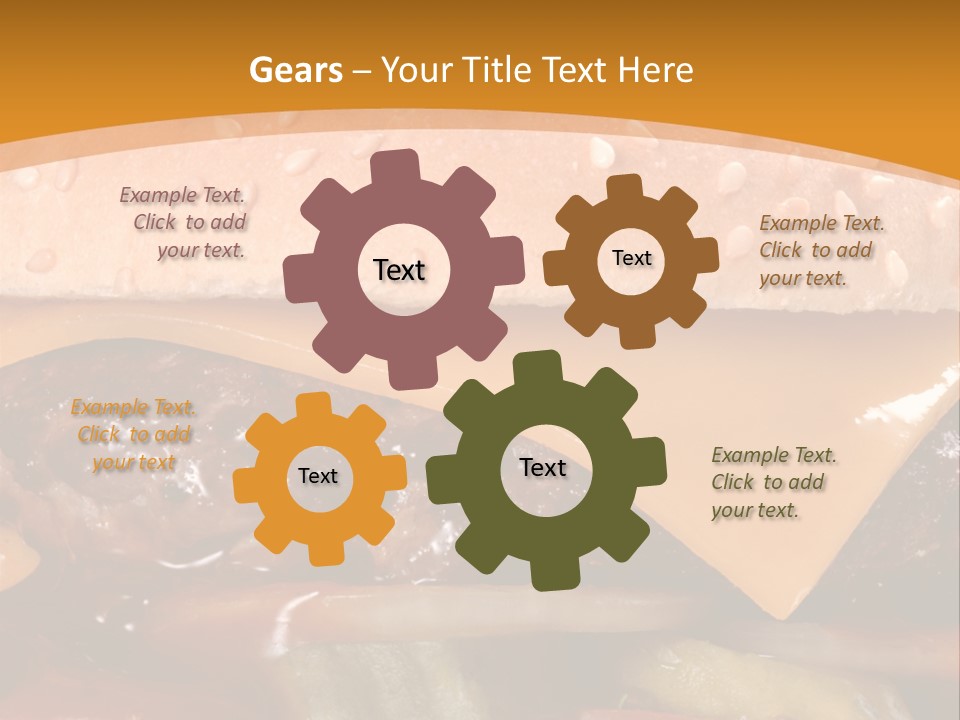 Gears – Your Title Text Here

Example Text. Click to add your text.

Text

Text

Example Text. Click to add your text.

Example Text. Click to add your text

Text

Text

Example Text. Click to add your text.